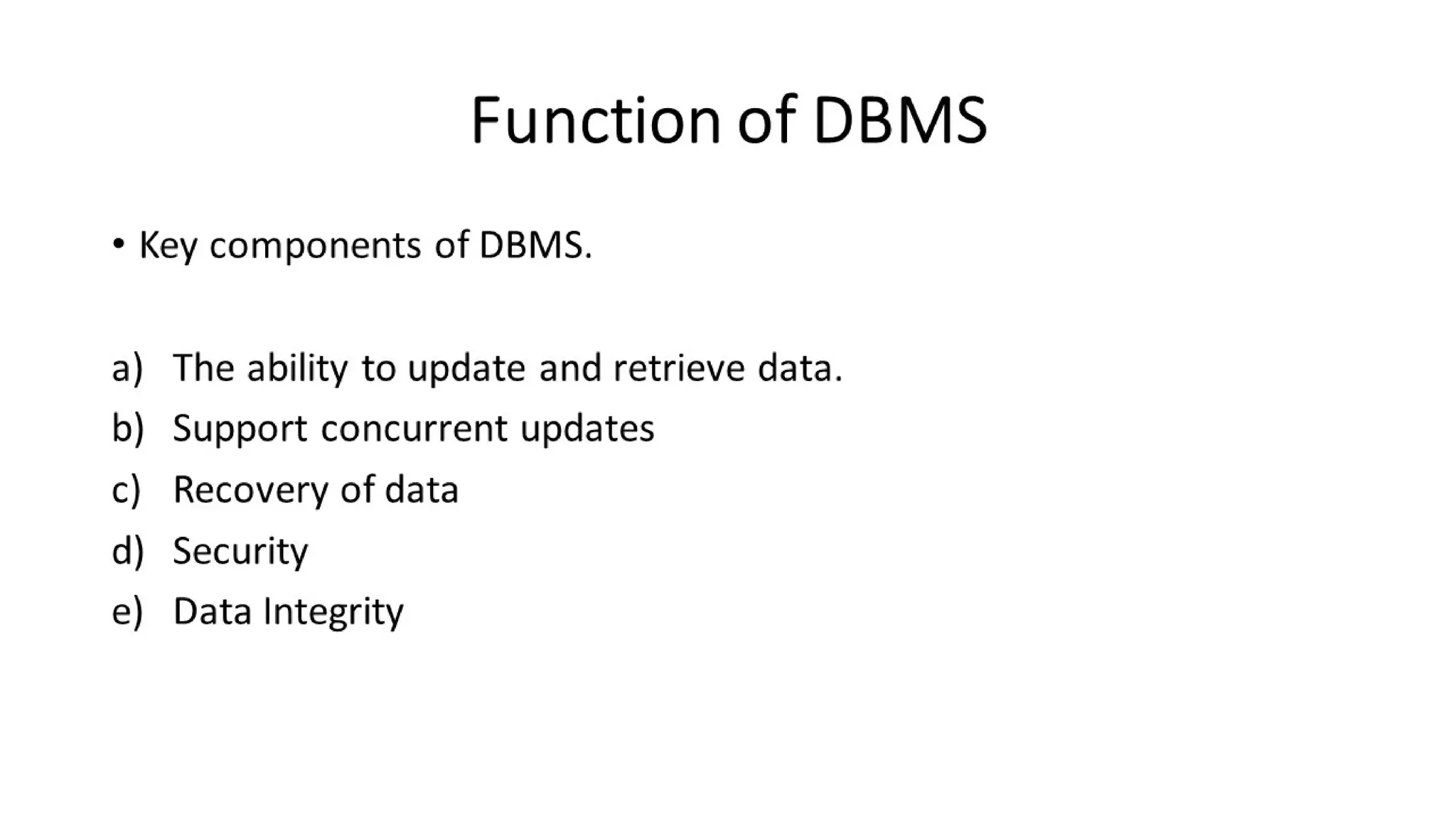 Function of DBMS

• Key components of DBMS.

a) The ability to update and retrieve data.
b) Support concurrent updates
c) Recovery of data
d) Security
e) Data Integrity